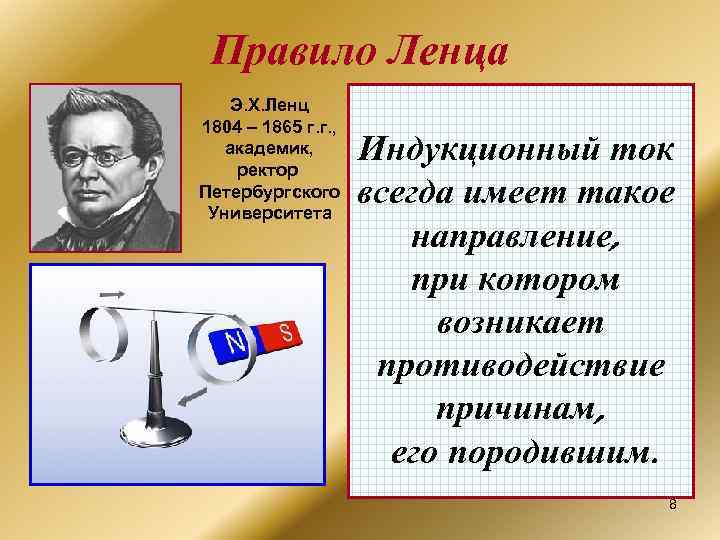 Правило Ленца

Э.Х.Ленц
1804 – 1865 г.г.,
академик,
ректор
Петербургского
Университета

N S

Индукционный ток всегда имеет такое направление, при котором возникает противодействие причинам, его породившим.

8